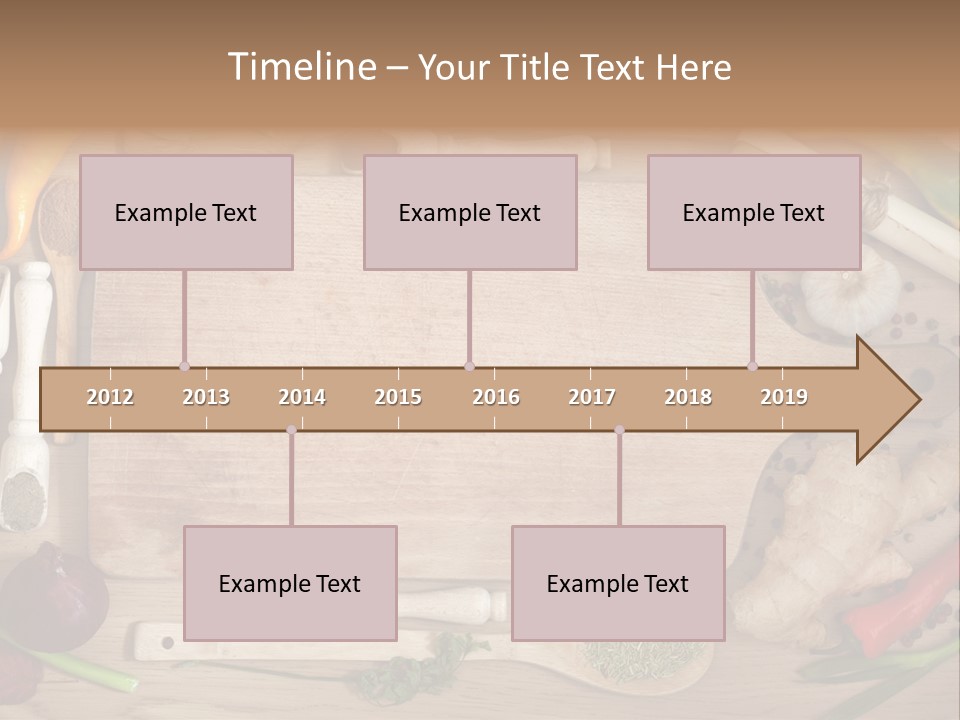 Timeline – Your Title Text Here

Example Text

Example Text

Example Text

2012 2013 2014 2015 2016 2017 2018 2019

Example Text

Example Text